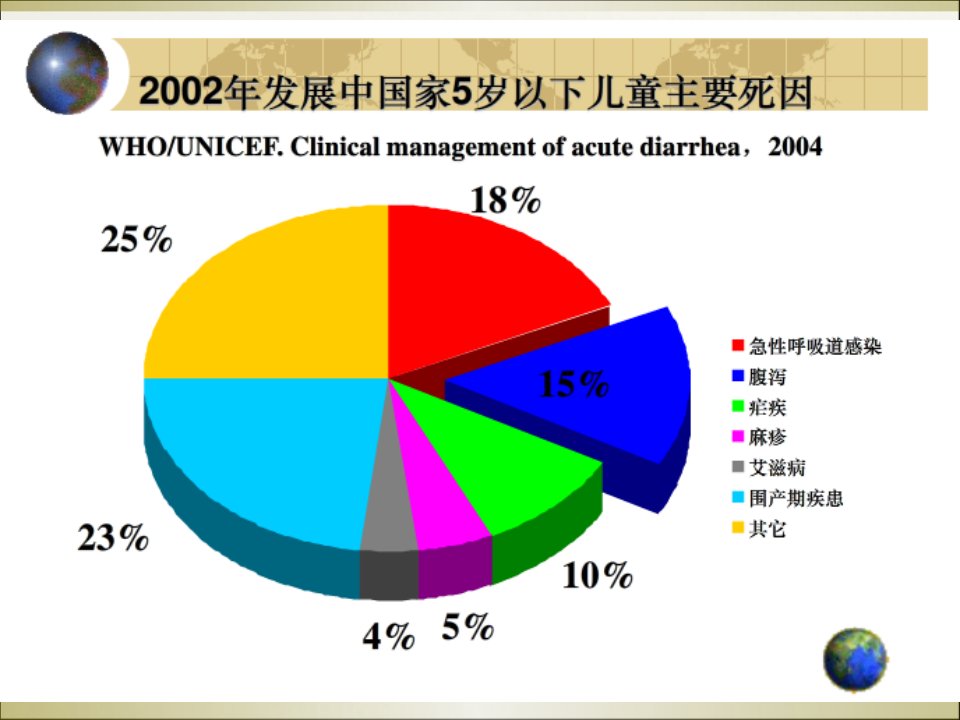 2002年发展中国家5岁以下儿童主要死因

WHO/UNICEF. Clinical management of acute diarrhea，2004

18%

25%

15%

23%

10%

4%

5%

急性呼吸道感染
腹泻
疟疾
麻疹
艾滋病
围产期疾患
其它